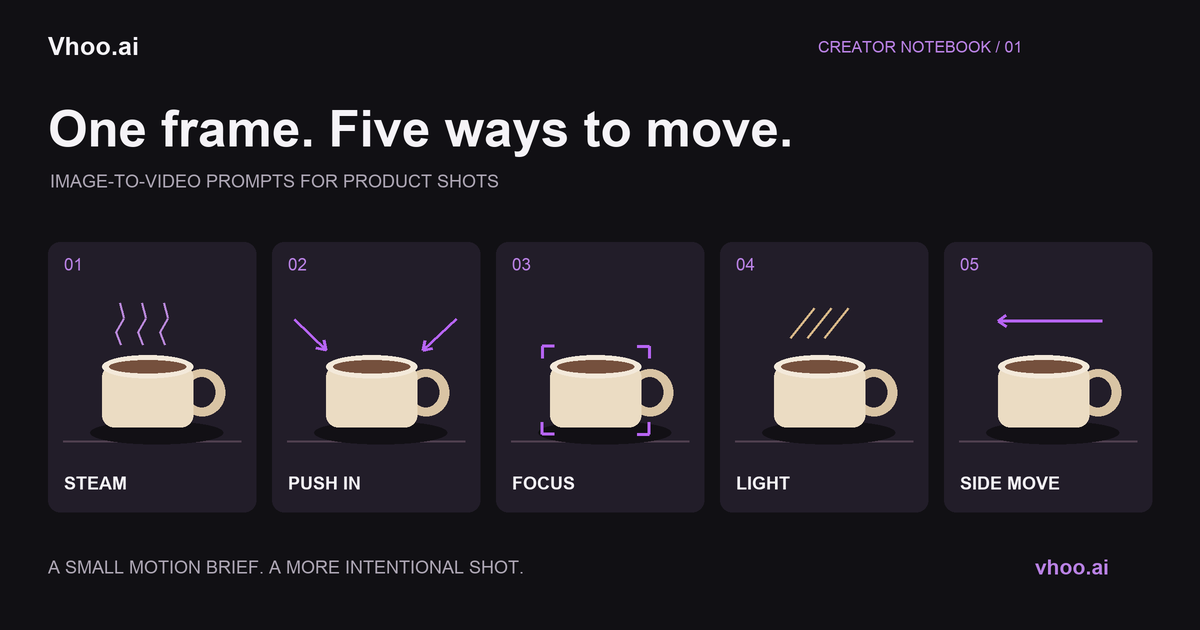 Vhoo.ai

CREATOR NOTEBOOK / 01

One frame. Five ways to move.

IMAGE-TO-VIDEO PROMPTS FOR PRODUCT SHOTS

01

STEAM

02

PUSH IN

03

FOCUS

04

LIGHT

05

SIDE MOVE

A SMALL MOTION BRIEF. A MORE INTENTIONAL SHOT.

vhoo.ai